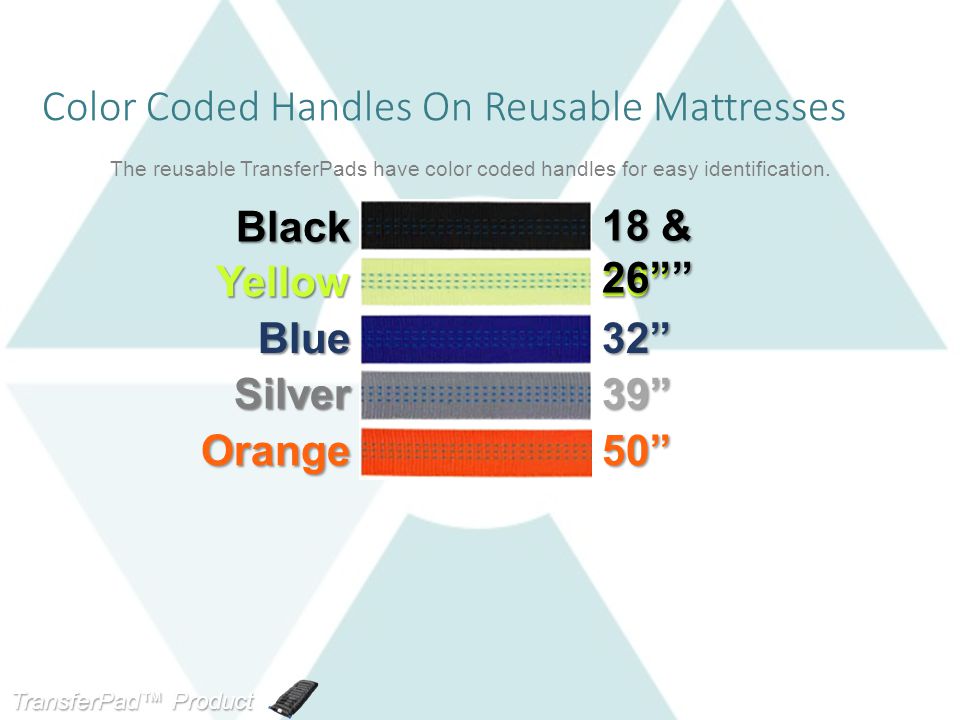 Color Coded Handles On Reusable Mattresses

The reusable TransferPads have color coded handles for easy identification.

Black 18 &
Yellow 26””
Blue 32”
Silver 39”
Orange 50”

TransferPad™ Product